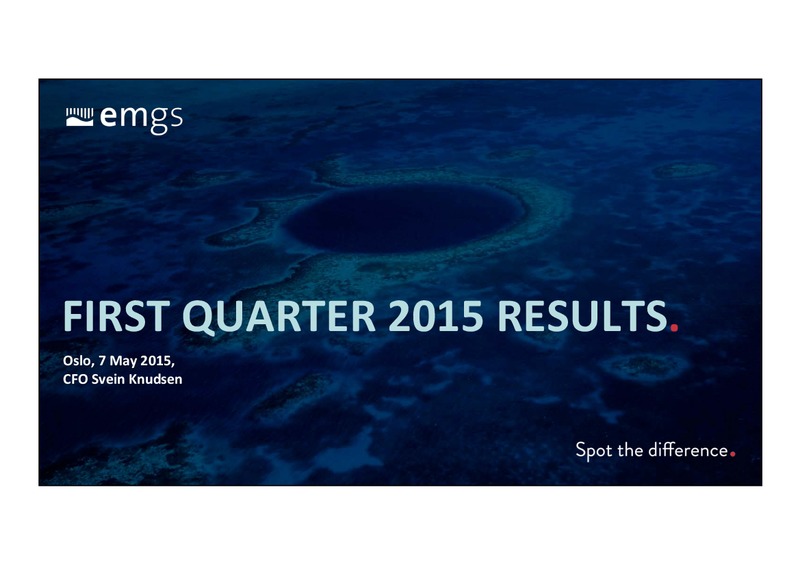 emgs

FIRST QUARTER 2015 RESULTS.

Oslo, 7 May 2015,
CFO Svein Knudsen

Spot the difference.